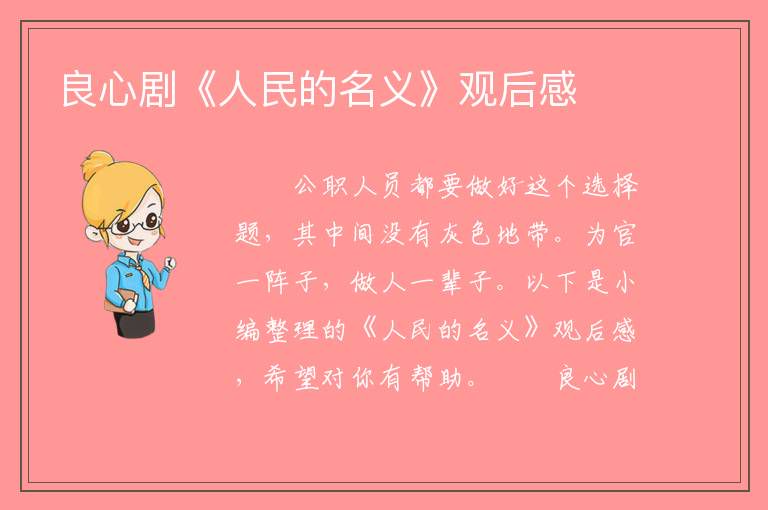 良心剧《人民的名义》观后感

公职人员都要做好这个选择题，其中间没有灰色地带。为官一阵子，做人一辈子。以下是小编整理的《人民的名义》观后感，希望对你有帮助。　　良心剧